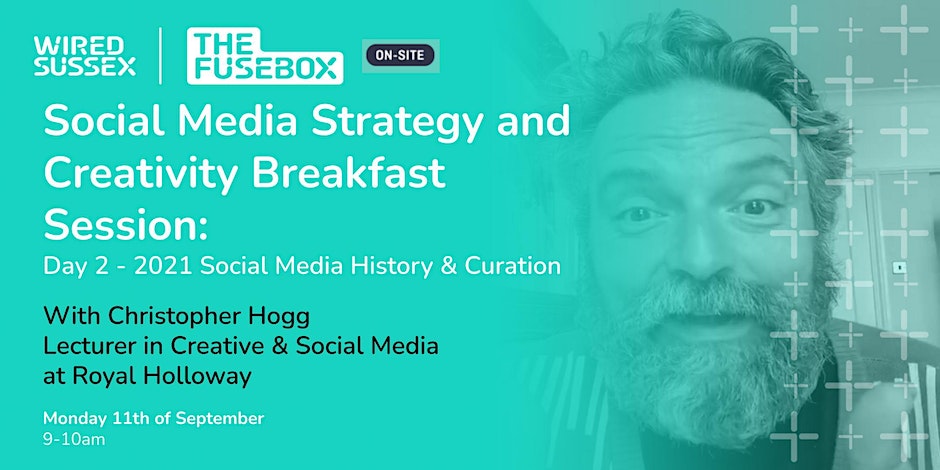 WIRED SUSSEX

THE FUSEBOX

ON-SITE

Social Media Strategy and Creativity Breakfast Session:

Day 2 - 2021 Social Media History & Curation

With Christopher Hogg
Lecturer in Creative & Social Media
at Royal Holloway

Monday 11th of September
9-10am